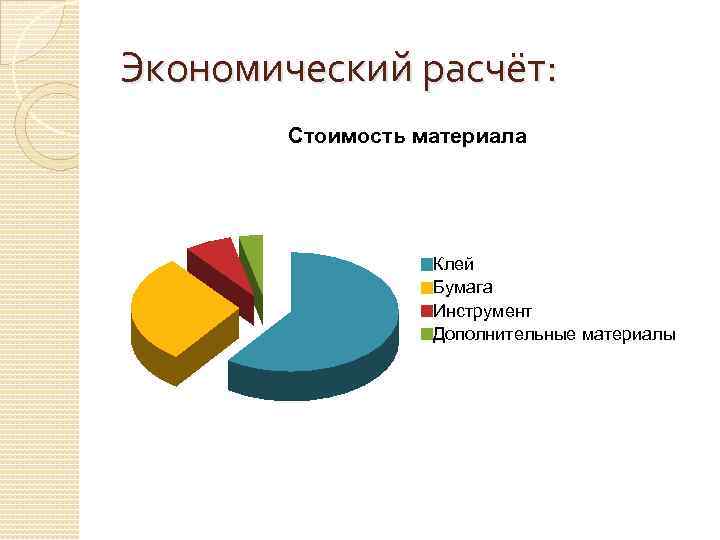 Экономический расчёт:

Стоимость материала

Клей
Бумага
Инструмент
Дополнительные материалы